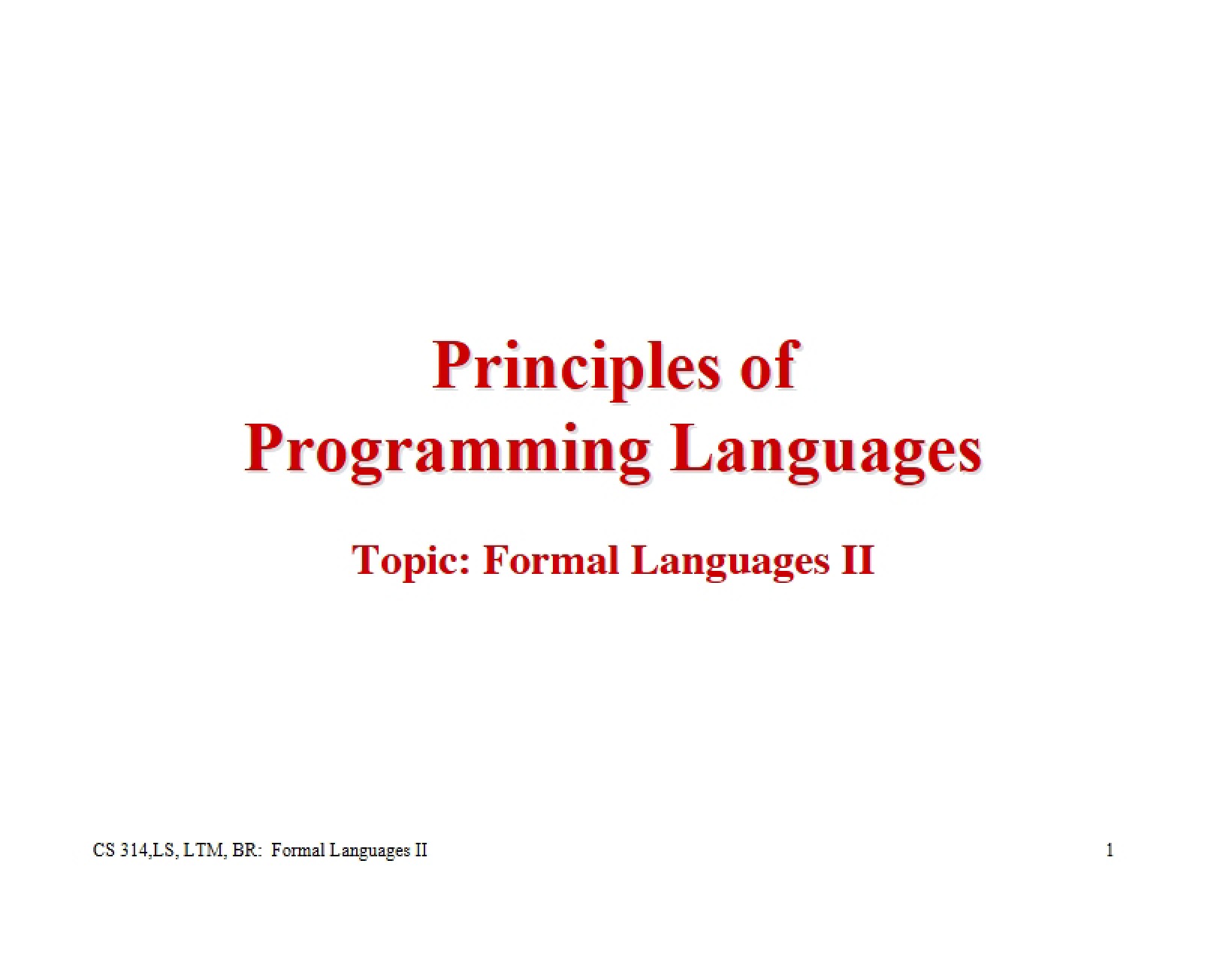 Principles of
Programming Languages

Topic: Formal Languages II

CS 314,LS, LTM, BR: Formal Languages II

1